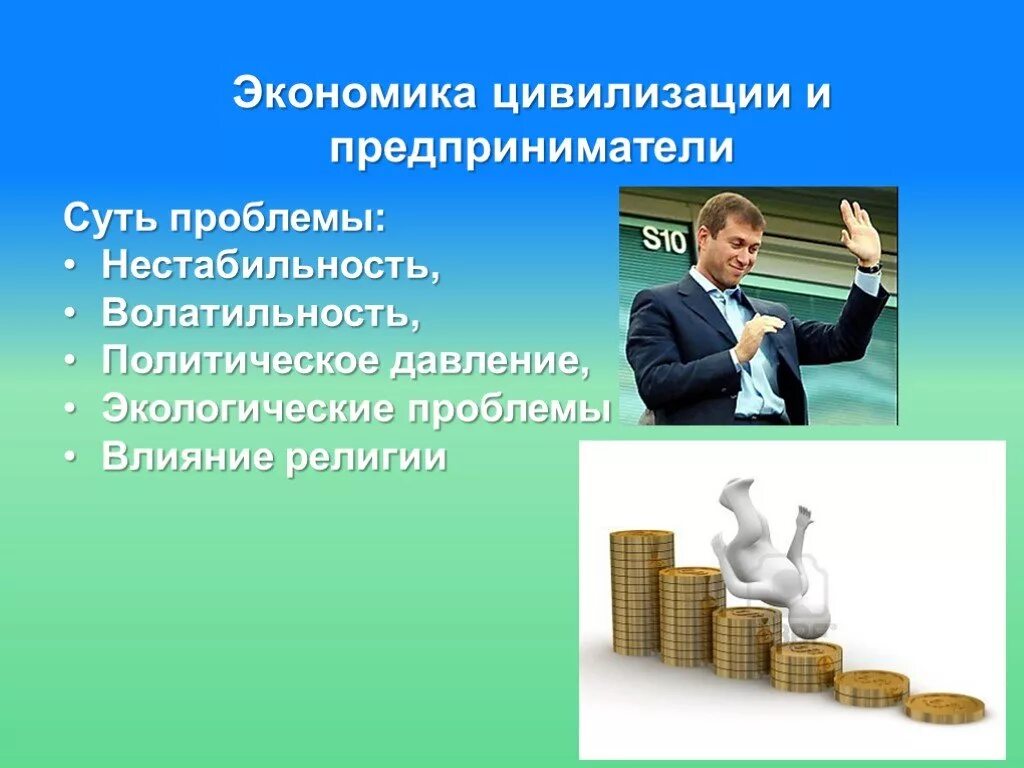 Экономика цивилизации и предприниматели

Суть проблемы:
• Нестабильность,
• Волатильность,
• Политическое давление,
• Экологические проблемы
• Влияние религии

S10